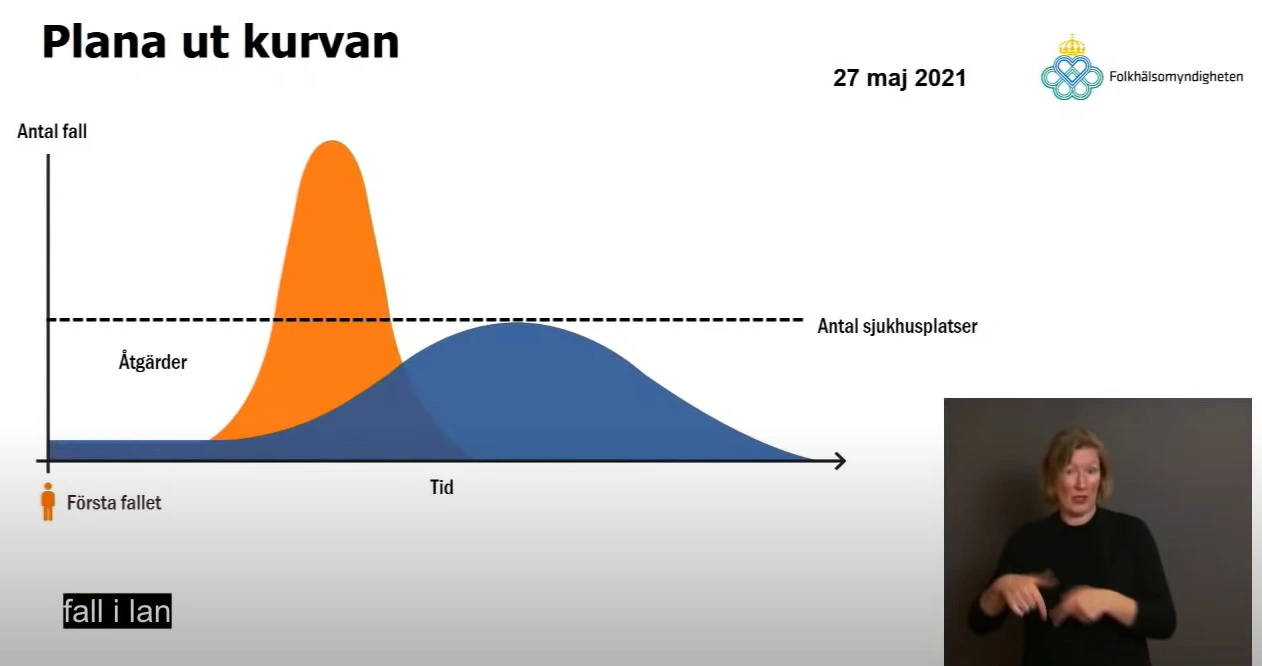 Plana ut kurvan

27 maj 2021

Folkhälsomyndigheten

Antal fall

Antal sjukhusplatser

Åtgärder

Tid

Första fallet

fall i lan